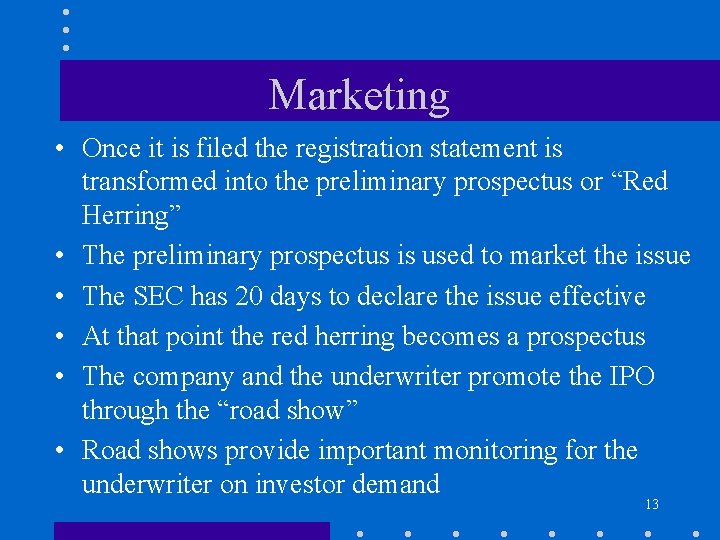 Marketing

• Once it is filed the registration statement is transformed into the preliminary prospectus or “Red Herring”
• The preliminary prospectus is used to market the issue
• The SEC has 20 days to declare the issue effective
• At that point the red herring becomes a prospectus
• The company and the underwriter promote the IPO through the “road show”
• Road shows provide important monitoring for the underwriter on investor demand

13